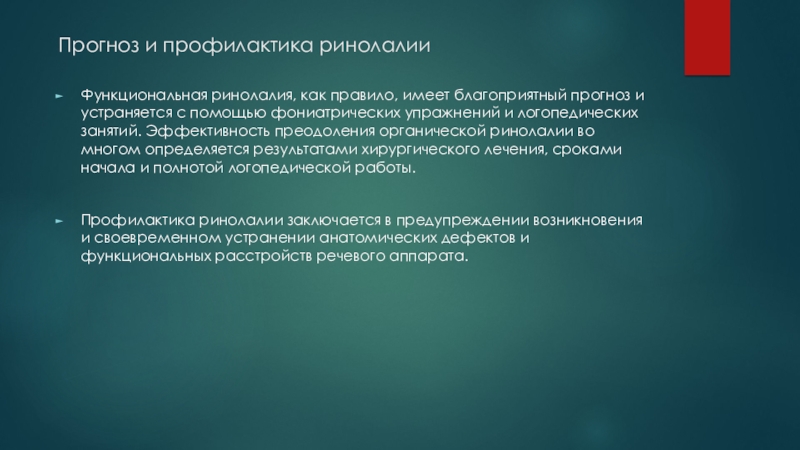 Прогноз и профилактика ринолалии

Функциональная ринолалия, как правило, имеет благоприятный прогноз и устраняется с помощью фониатрических упражнений и логопедических занятий. Эффективность преодоления органической ринолалии во многом определяется результатами хирургического лечения, сроками начала и полнотой логопедической работы.

Профилактика ринолалии заключается в предупреждении возникновения и своевременном устранении анатомических дефектов и функциональных расстройств речевого аппарата.